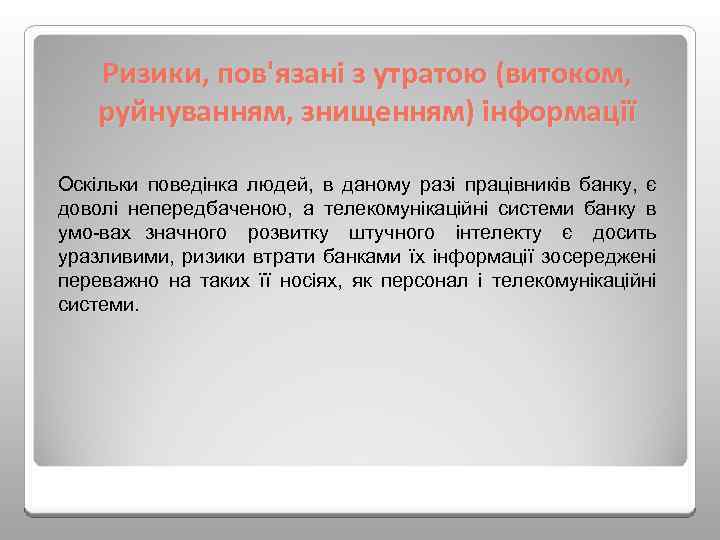 Ризики, пов'язані з утратою (витоком, руйнуванням, знищенням) інформації

Оскільки поведінка людей, в даному разі працівників банку, є доволі непередбаченою, а телекомунікаційні системи банку в умо-вах значного розвитку штучного інтелекту є досить уразливими, ризики втрати банками їх інформації зосереджені переважно на таких її носіях, як персонал і телекомунікаційні системи.